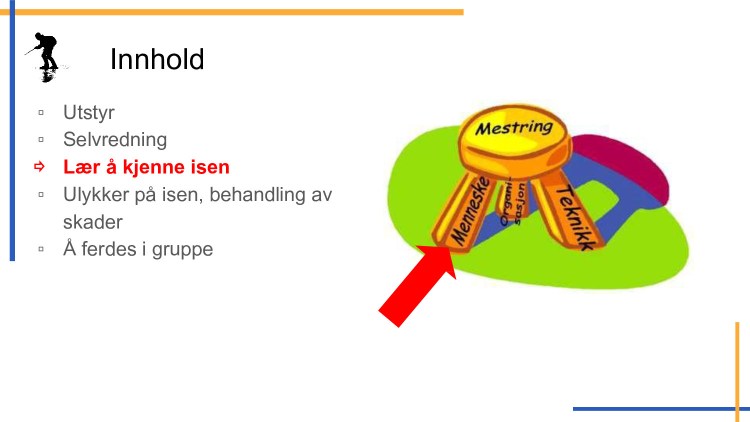 Innhold

▫ Utstyr
▫ Selvredning
⇨ Lær å kjenne isen
▫ Ulykker på isen, behandling av skader
▫ Å ferdes i gruppe

Mestring

Menneske

Organisasjon

Teknikk